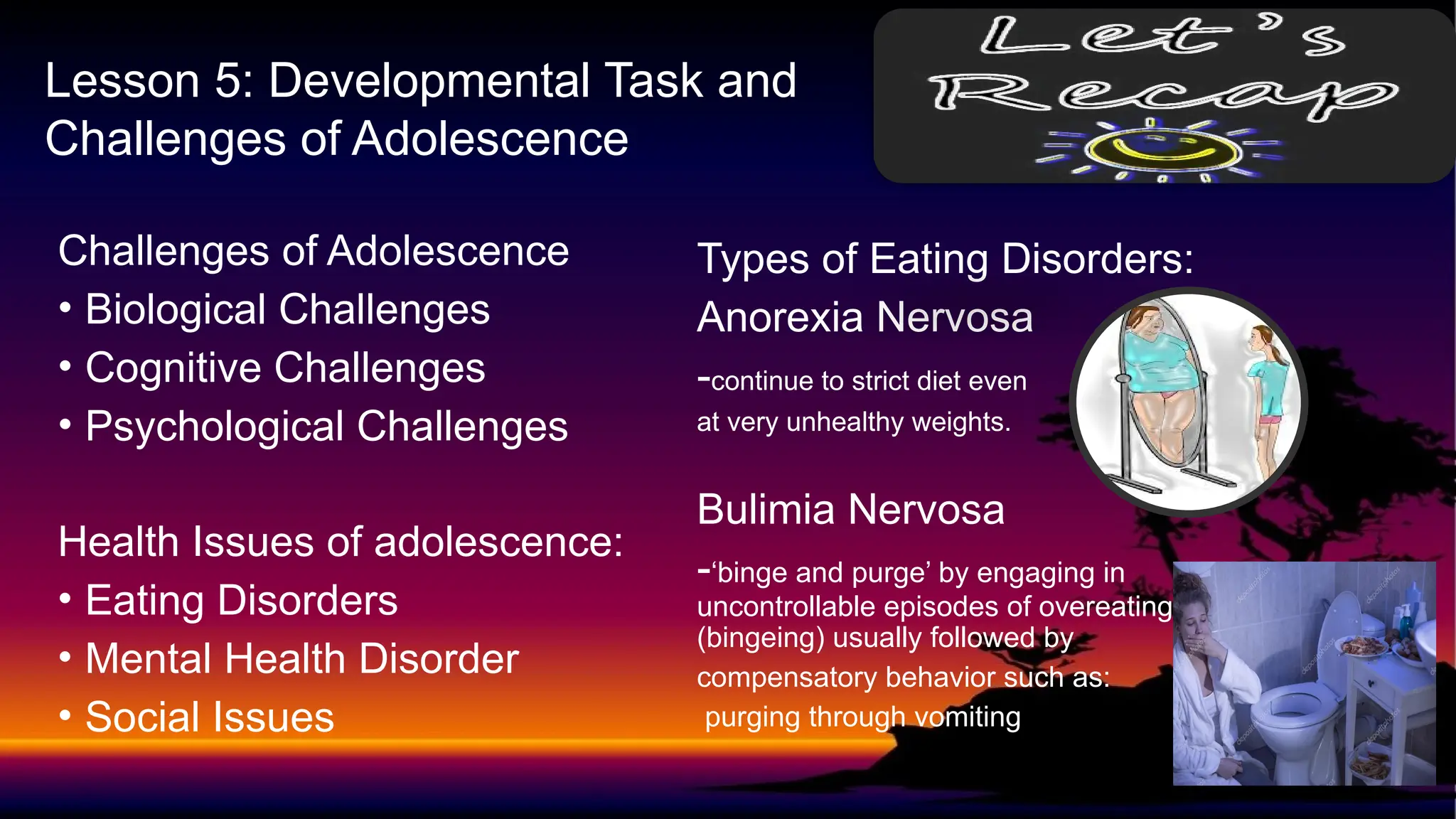 Lesson 5: Developmental Task and Challenges of Adolescence

Let's Recap

Challenges of Adolescence
• Biological Challenges
• Cognitive Challenges
• Psychological Challenges

Health Issues of adolescence:
• Eating Disorders
• Mental Health Disorder
• Social Issues

Types of Eating Disorders:
Anorexia Nervosa
-continue to strict diet even at very unhealthy weights.

Bulimia Nervosa
-'binge and purge' by engaging in uncontrollable episodes of overeating (bingeing) usually followed by compensatory behavior such as: purging through vomiting